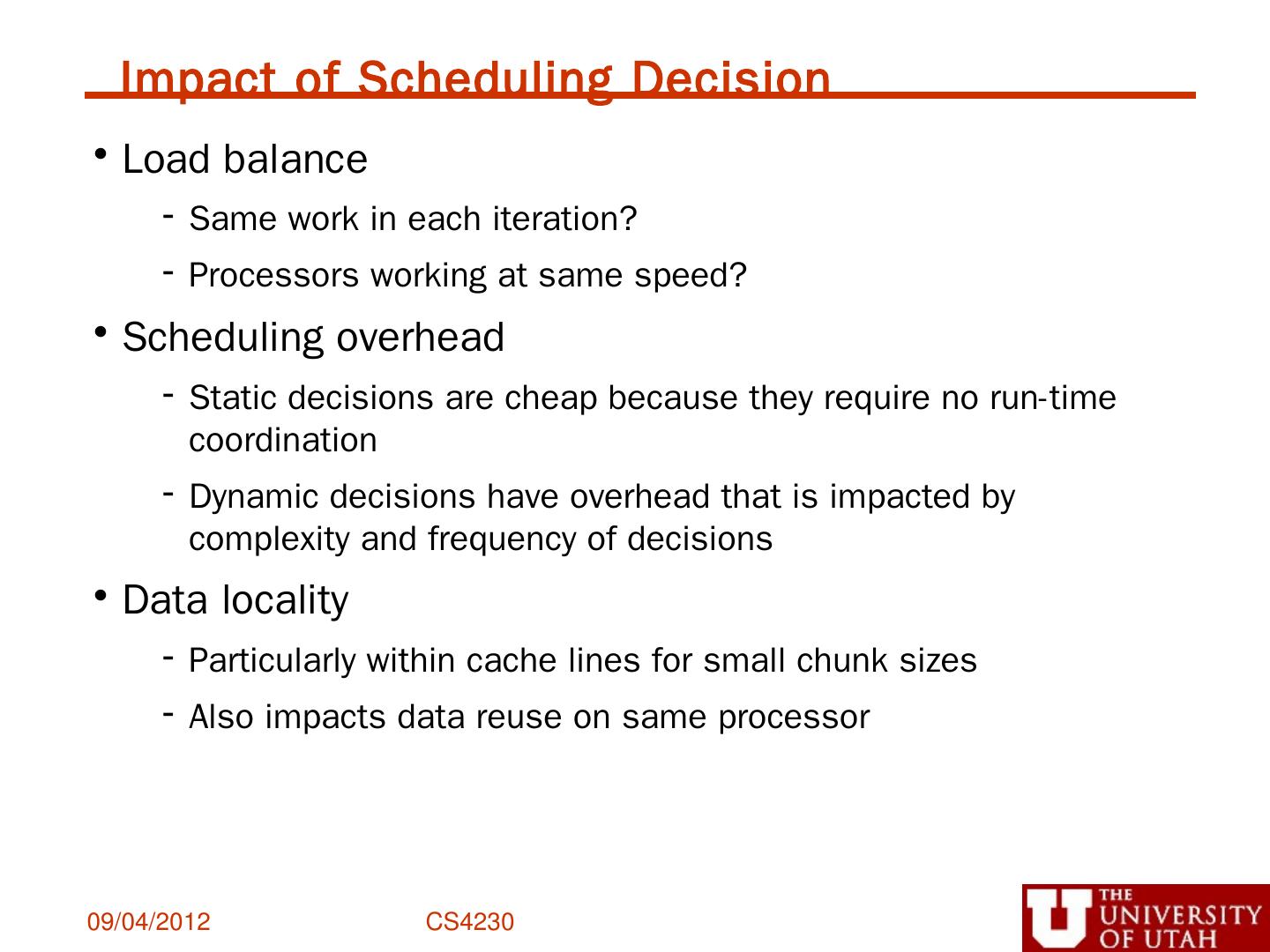 Impact of Scheduling Decision

• Load balance

- Same work in each iteration?

- Processors working at same speed?

• Scheduling overhead

- Static decisions are cheap because they require no run-time coordination

- Dynamic decisions have overhead that is impacted by complexity and frequency of decisions

• Data locality

- Particularly within cache lines for small chunk sizes

- Also impacts data reuse on same processor

09/04/2012 CS4230

THE UNIVERSITY OF UTAH